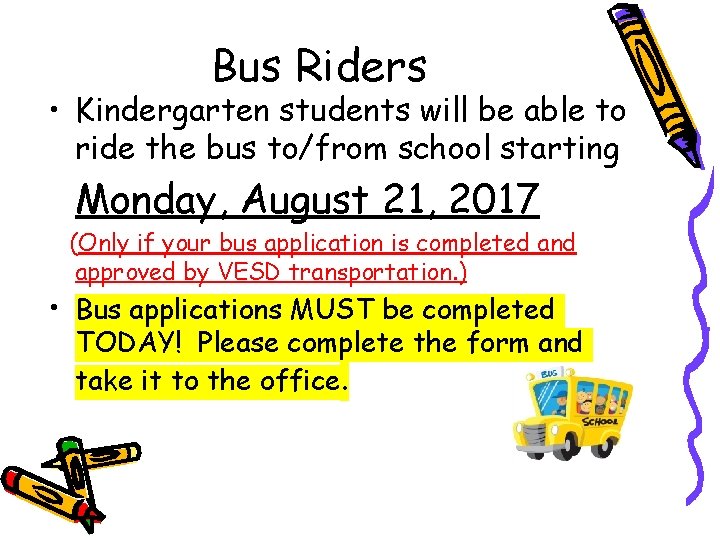 Bus Riders

• Kindergarten students will be able to ride the bus to/from school starting

Monday, August 21, 2017

(Only if your bus application is completed and approved by VESD transportation.)

• Bus applications MUST be completed TODAY! Please complete the form and take it to the office.

BUS

SCHOOL